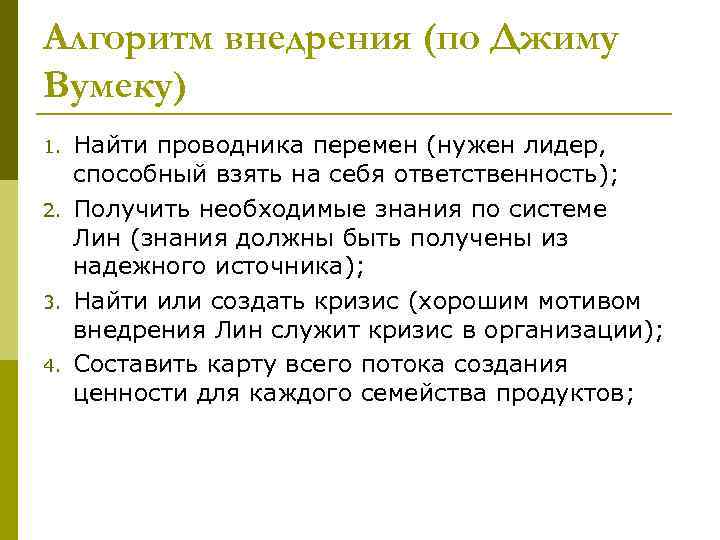 Алгоритм внедрения (по Джиму Вумеку)

1. Найти проводника перемен (нужен лидер, способный взять на себя ответственность);
2. Получить необходимые знания по системе Лин (знания должны быть получены из надежного источника);
3. Найти или создать кризис (хорошим мотивом внедрения Лин служит кризис в организации);
4. Составить карту всего потока создания ценности для каждого семейства продуктов;